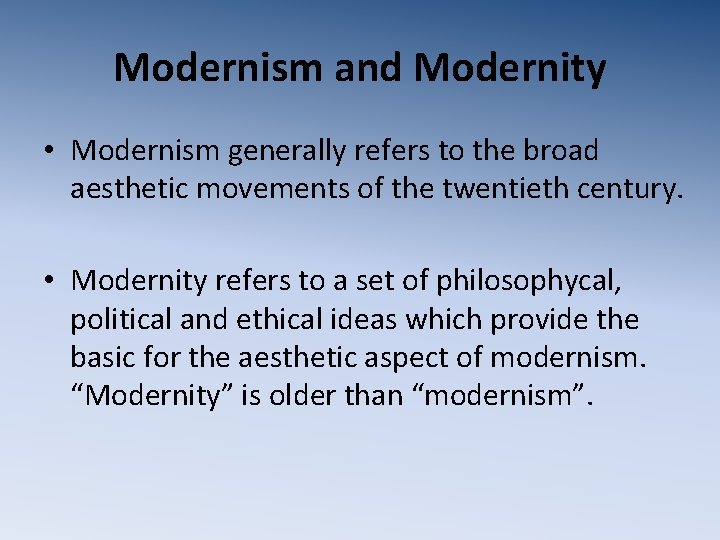 Modernism and Modernity

• Modernism generally refers to the broad aesthetic movements of the twentieth century.

• Modernity refers to a set of philosophycal, political and ethical ideas which provide the basic for the aesthetic aspect of modernism. “Modernity” is older than “modernism”.